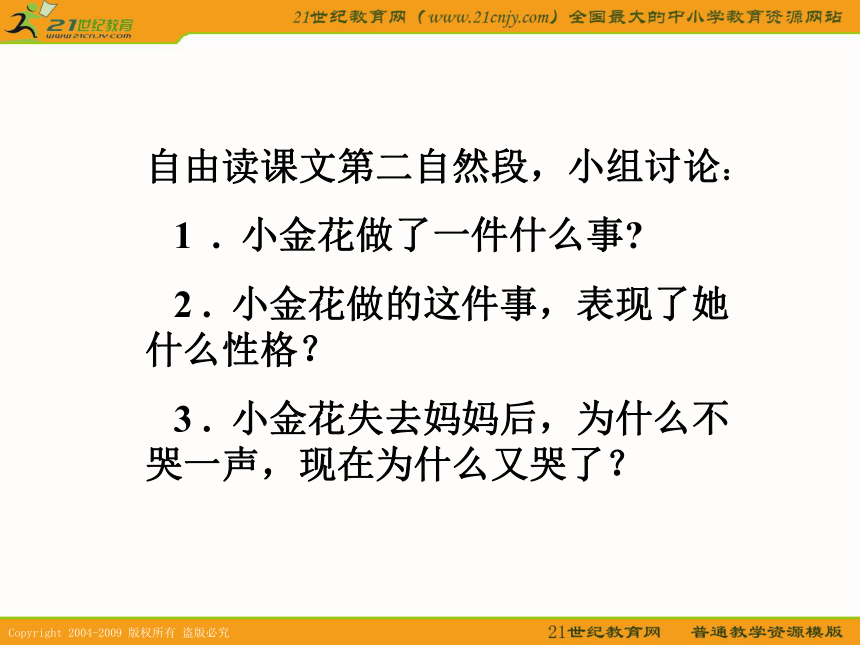 21世纪教育
www.21cnjy.com

21世纪教育网（www.21cnjy.com）全国最大的中小学教育资源网站

自由读课文第二自然段，小组讨论：

1．小金花做了一件什么事?

2．小金花做的这件事，表现了她什么性格？

3．小金花失去妈妈后，为什么不哭一声，现在为什么又哭了？

Copyright 2004-2009 版权所有 盗版必究

21世纪教育网 普通教学资源模版